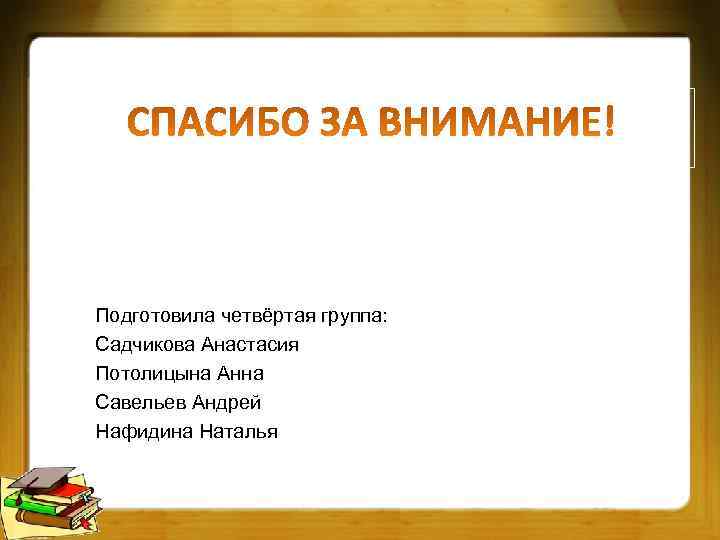 СПАСИБО ЗА ВНИМАНИЕ!

Подготовила четвёртая группа:
Садчикова Анастасия
Потолицына Анна
Савельев Андрей
Нафидина Наталья